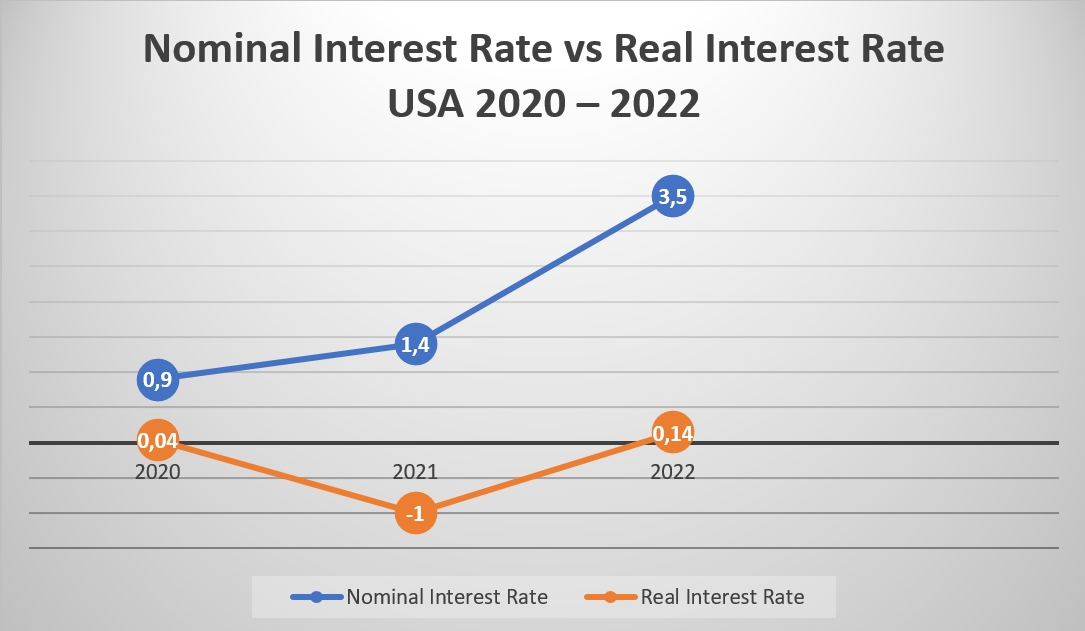 Nominal Interest Rate vs Real Interest Rate
USA 2020 – 2022

3,5
1,4
0,9
0,04
0,14
-1

2020
2021
2022

Nominal Interest Rate
Real Interest Rate